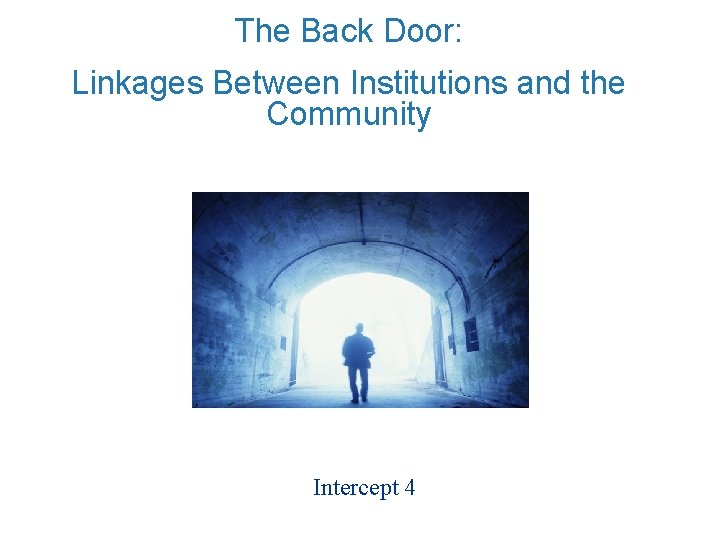 The Back Door:

Linkages Between Institutions and the Community

Intercept 4